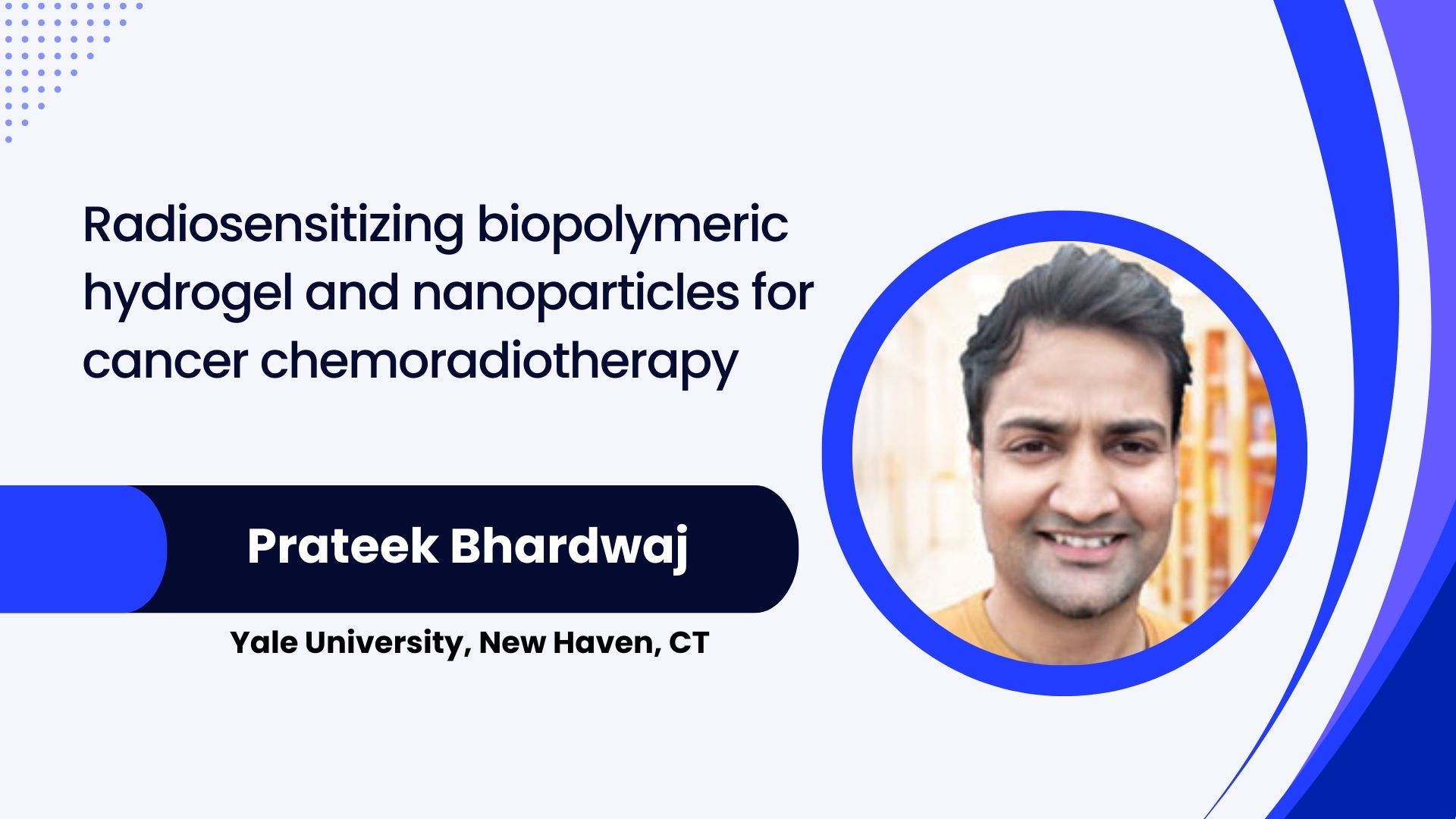 Radiosensitizing biopolymeric hydrogel and nanoparticles for cancer chemoradiotherapy

Prateek Bhardwaj

Yale University, New Haven, CT